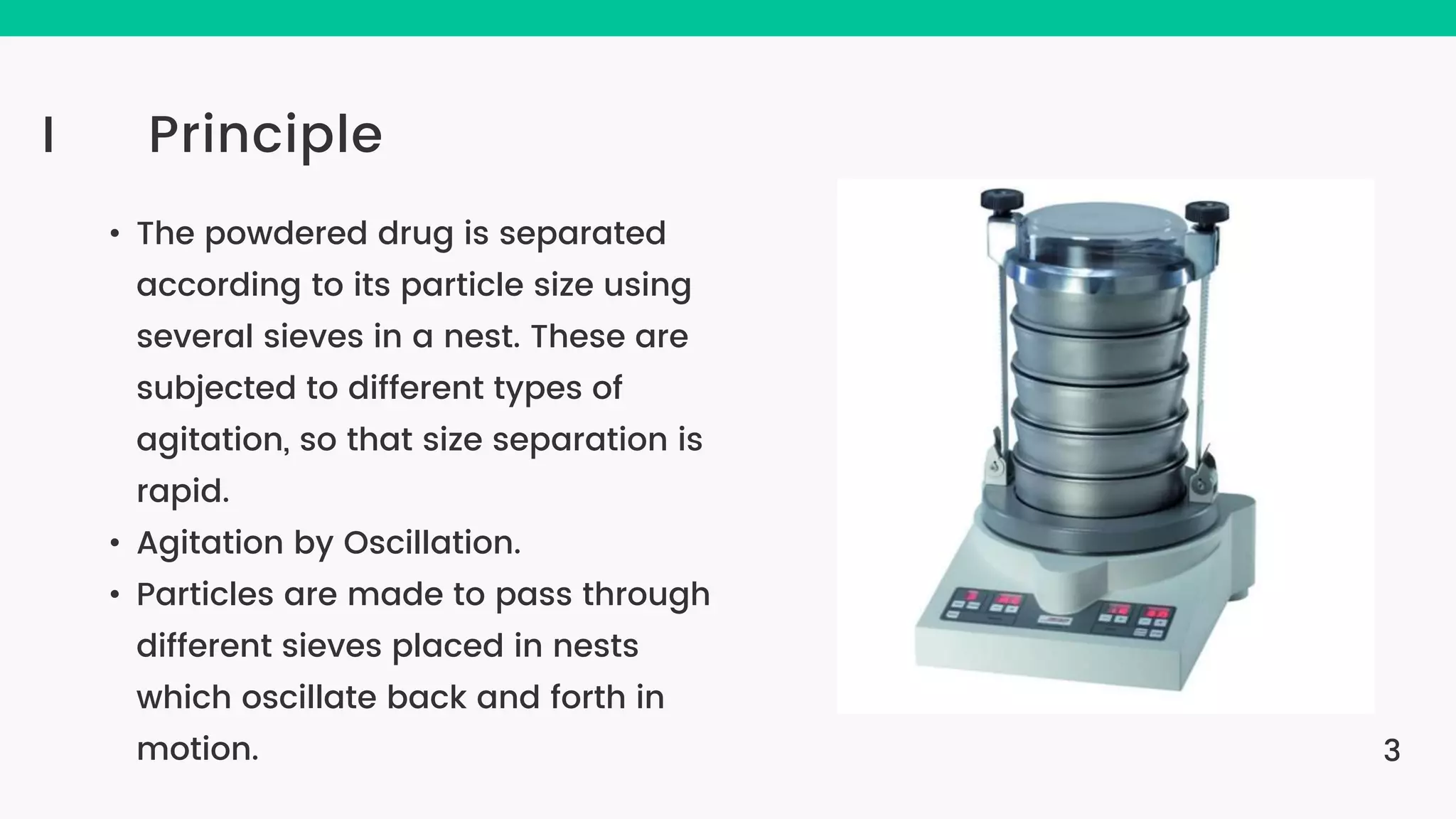 I Principle

• The powdered drug is separated according to its particle size using several sieves in a nest. These are subjected to different types of agitation, so that size separation is rapid.
• Agitation by Oscillation.
• Particles are made to pass through different sieves placed in nests which oscillate back and forth in motion.

3